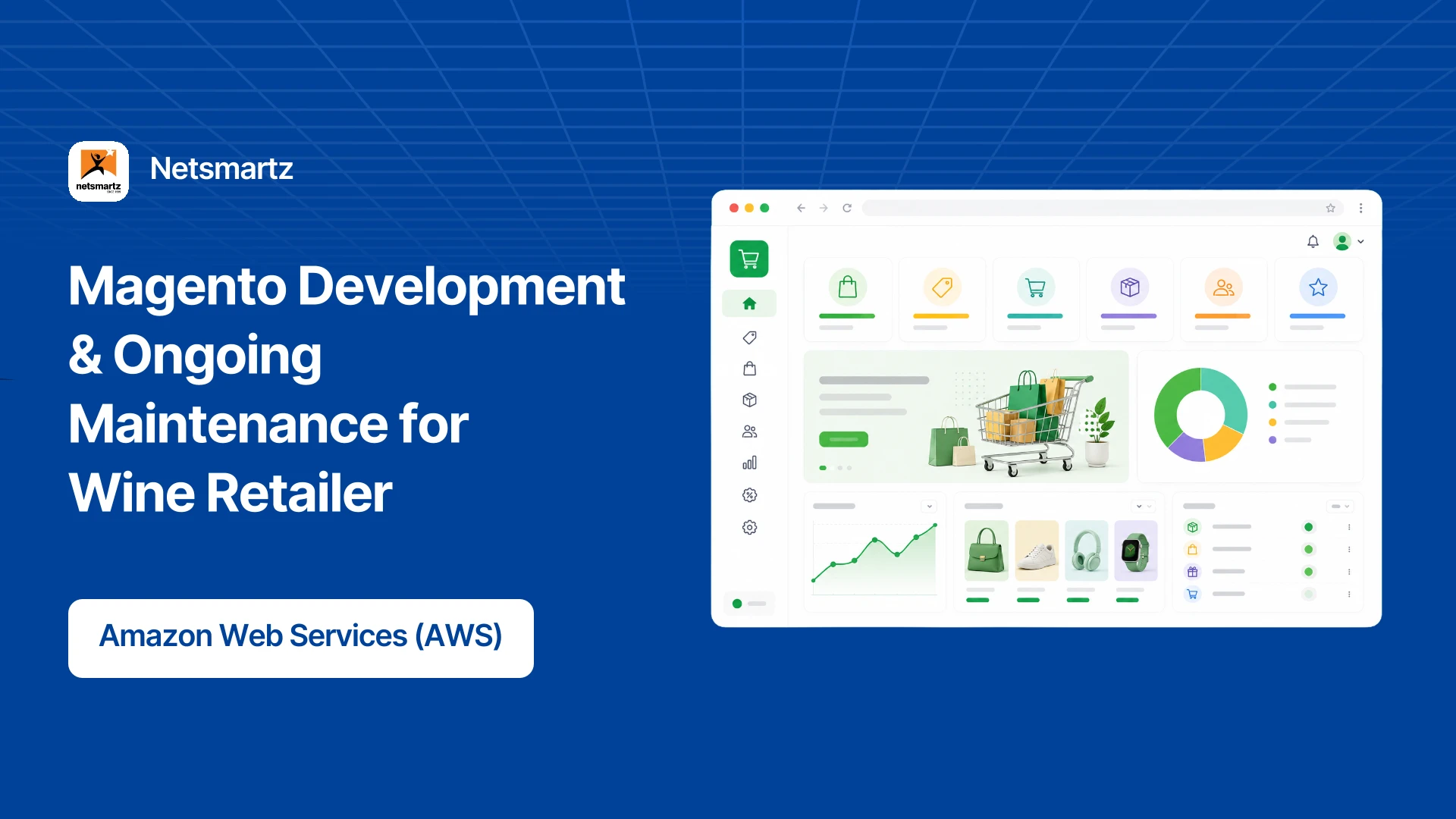 netsmartz

Netsmartz

Magento Development & Ongoing Maintenance for Wine Retailer

Amazon Web Services (AWS)